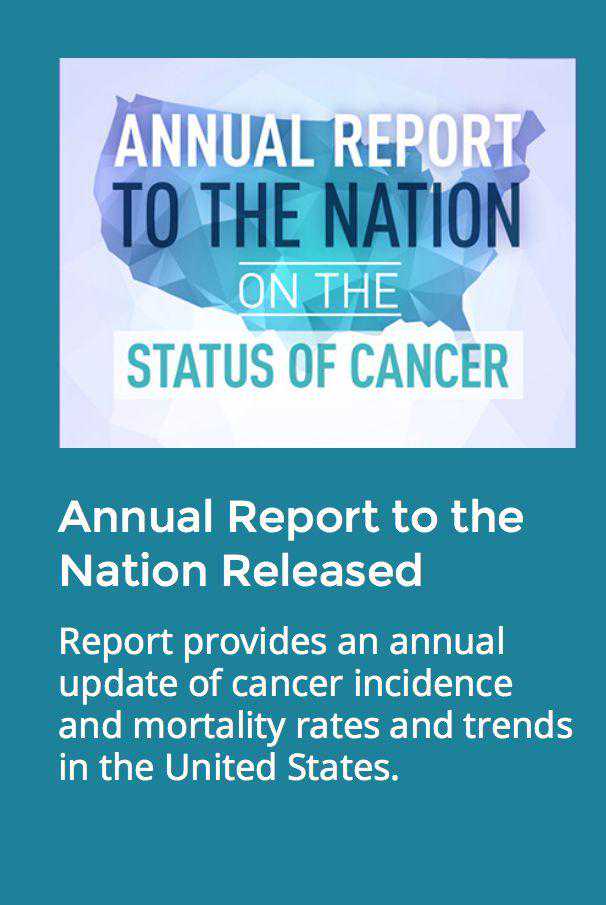 ANNUAL REPORT
TO THE NATION
ON THE
STATUS OF CANCER

Annual Report to the Nation Released

Report provides an annual update of cancer incidence and mortality rates and trends in the United States.